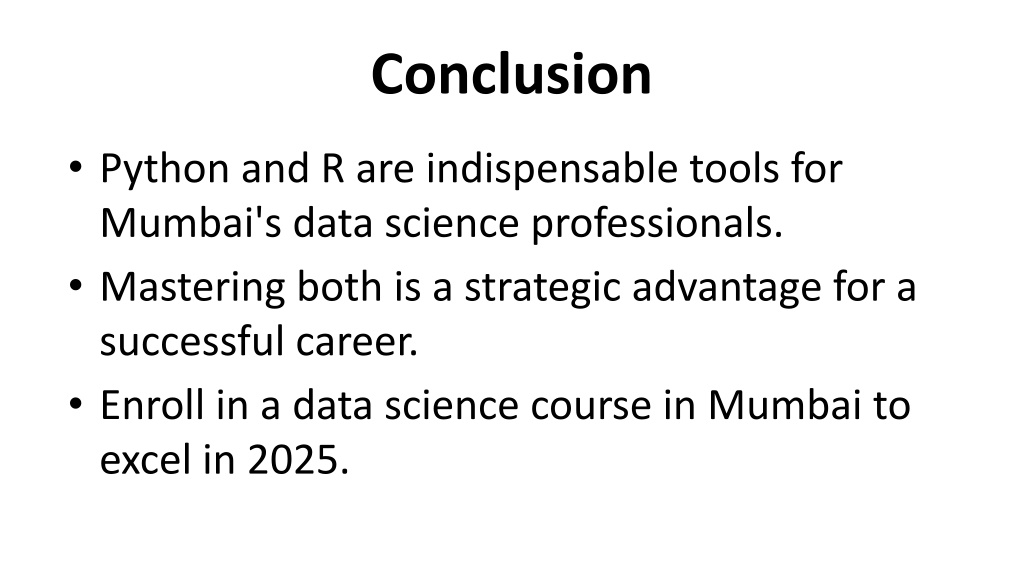 Conclusion

• Python and R are indispensable tools for Mumbai's data science professionals.
• Mastering both is a strategic advantage for a successful career.
• Enroll in a data science course in Mumbai to excel in 2025.